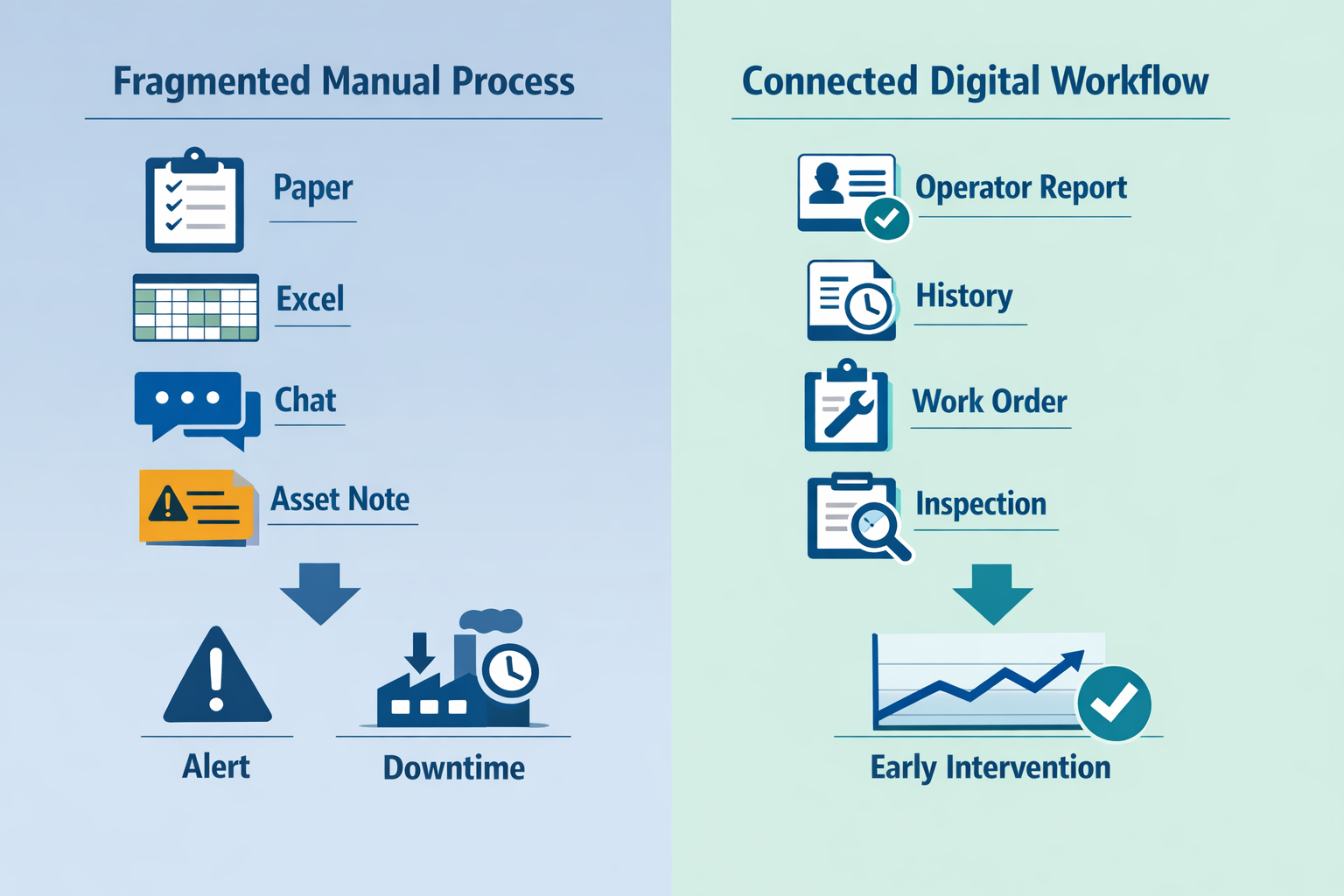 Fragmented Manual Process

Paper

Excel

Chat

Asset Note

Alert

Downtime

Connected Digital Workflow

Operator Report

History

Work Order

Inspection

Early Intervention